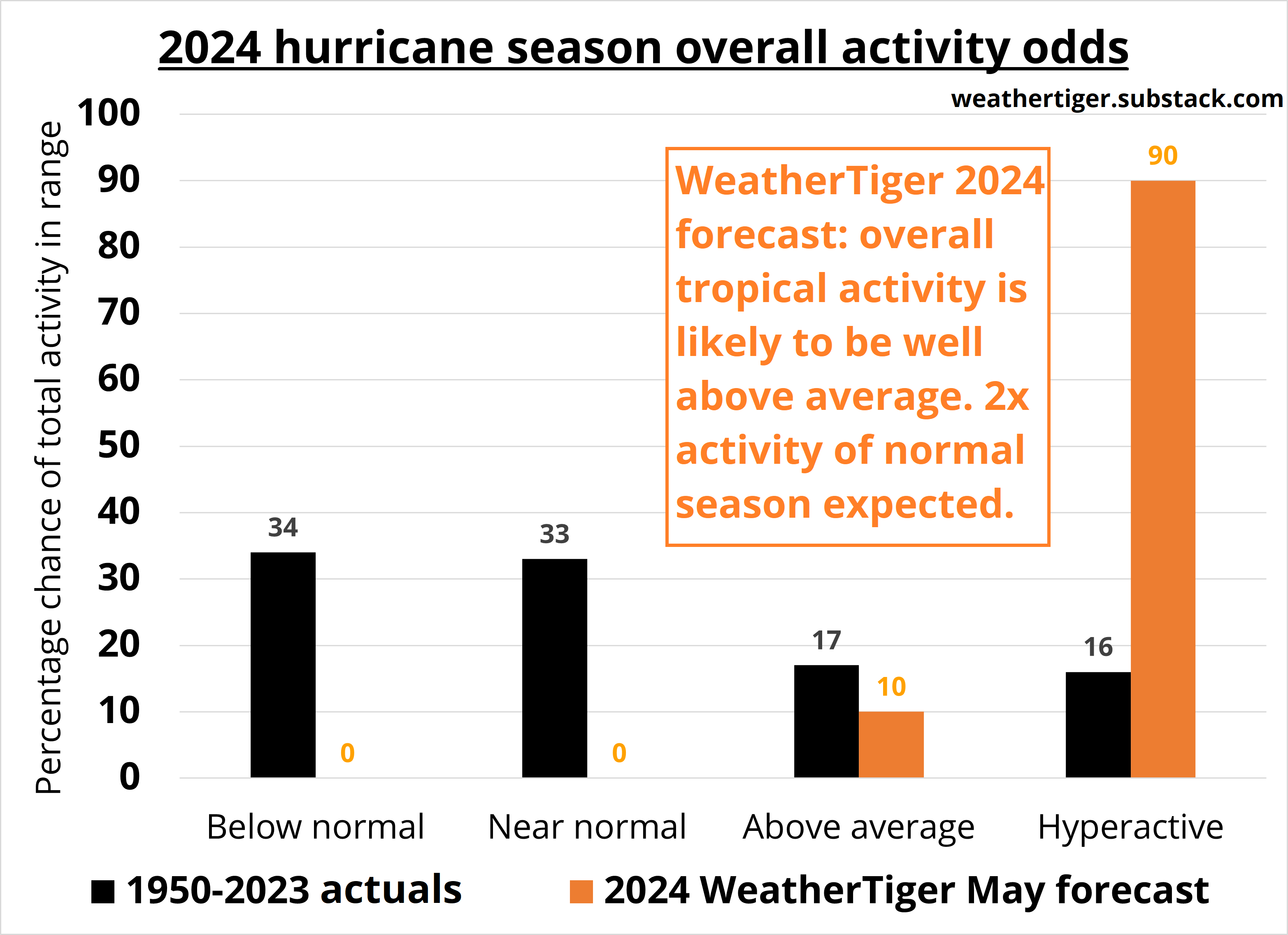 2024 hurricane season overall activity odds

weathertiger.substack.com

Percentage chance of total activity in range

100
90
80
70
60
50
40
30
20
10
0

WeatherTiger 2024 forecast: overall tropical activity is likely to be well above average. 2x activity of normal season expected.

34
0
33
0
17
10
16
90

Below normal
Near normal
Above average
Hyperactive

1950-2023 actuals
2024 WeatherTiger May forecast